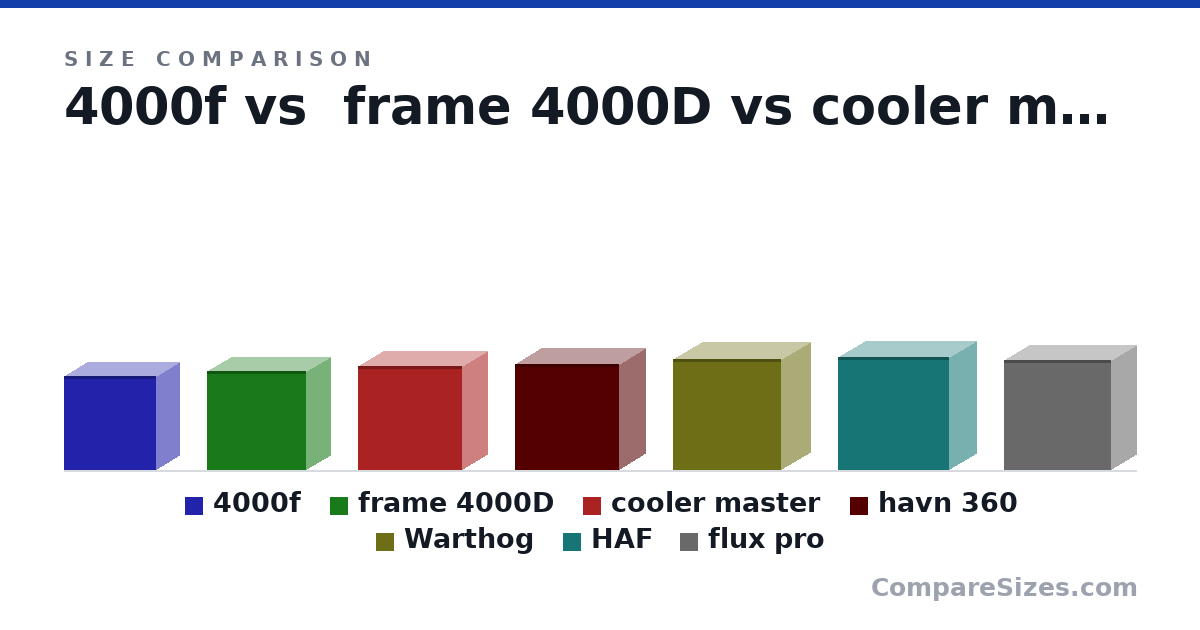 SIZE COMPARISON

4000f vs  frame 4000D vs cooler m…

4000f  frame 4000D  cooler master  havn 360
Warthog  HAF  flux pro

CompareSizes.com